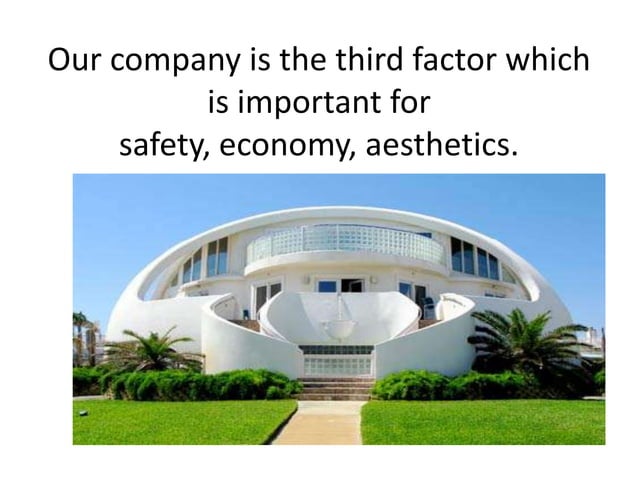 Our company is the third factor which is important for safety, economy, aesthetics.